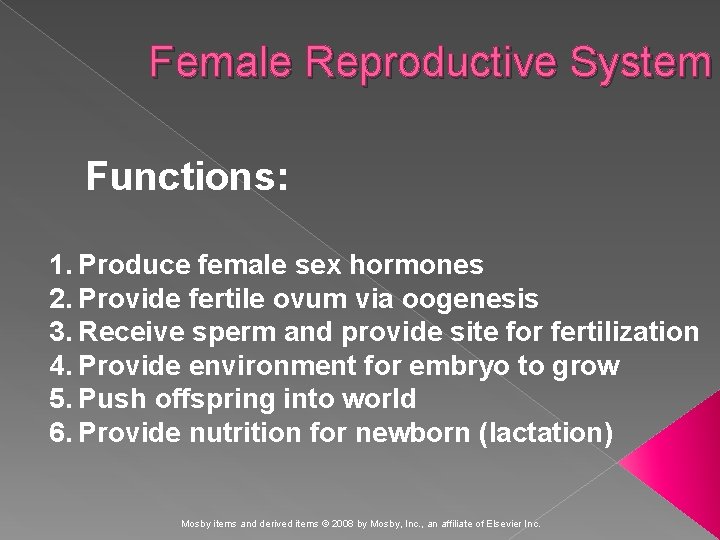 Female Reproductive System

Functions:

1. Produce female sex hormones
2. Provide fertile ovum via oogenesis
3. Receive sperm and provide site for fertilization
4. Provide environment for embryo to grow
5. Push offspring into world
6. Provide nutrition for newborn (lactation)

Mosby items and derived items © 2008 by Mosby, Inc., an affiliate of Elsevier Inc.